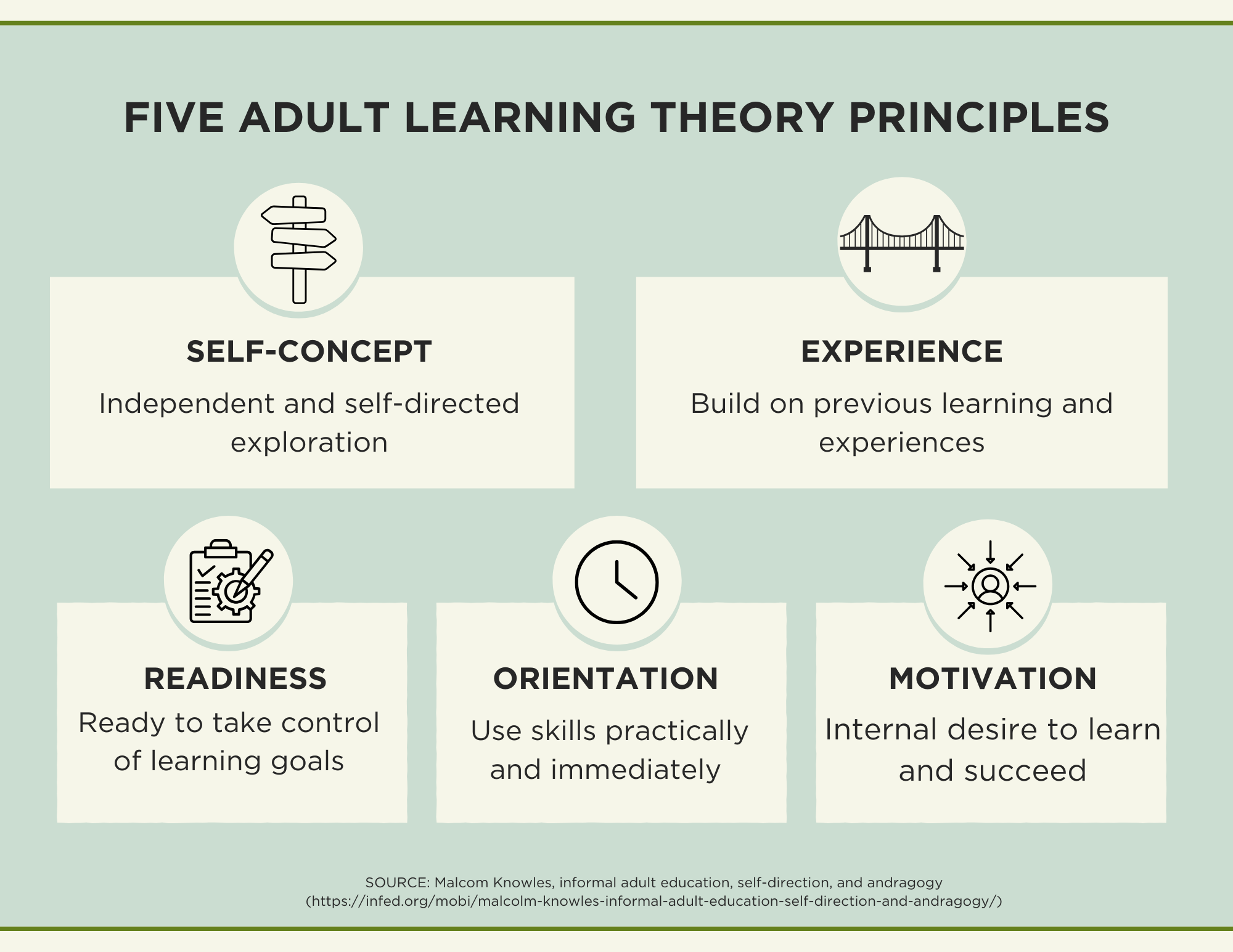 FIVE ADULT LEARNING THEORY PRINCIPLES

SELF-CONCEPT

Independent and self-directed exploration

EXPERIENCE

Build on previous learning and experiences

READINESS

Ready to take control of learning goals

ORIENTATION

Use skills practically and immediately

MOTIVATION

Internal desire to learn and succeed

SOURCE: Malcom Knowles, informal adult education, self-direction, and andragogy (https://infed.org/mobi/malcolm-knowles-informal-adult-education-self-direction-and-andragogy/)